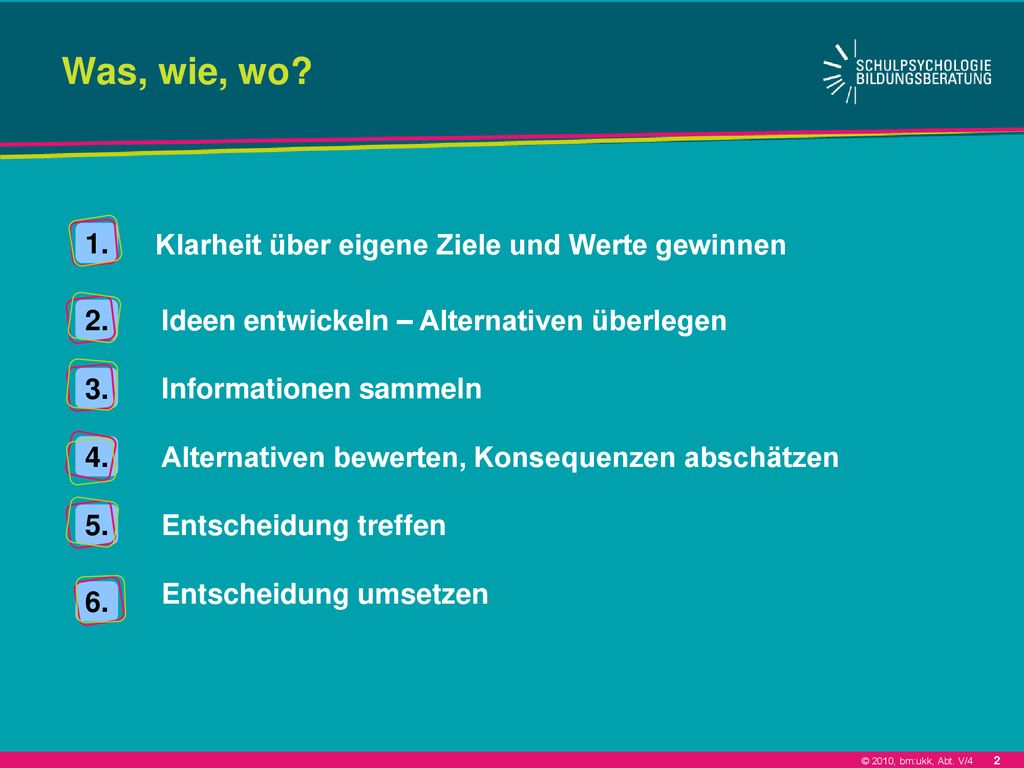 Was, wie, wo?

SCHULPSYCHOLOGIE
BILDUNGSBERATUNG

1. Klarheit über eigene Ziele und Werte gewinnen

2. Ideen entwickeln – Alternativen überlegen

3. Informationen sammeln

4. Alternativen bewerten, Konsequenzen abschätzen

5. Entscheidung treffen

6. Entscheidung umsetzen

© 2010, bm:ukk, Abt. V/4 2